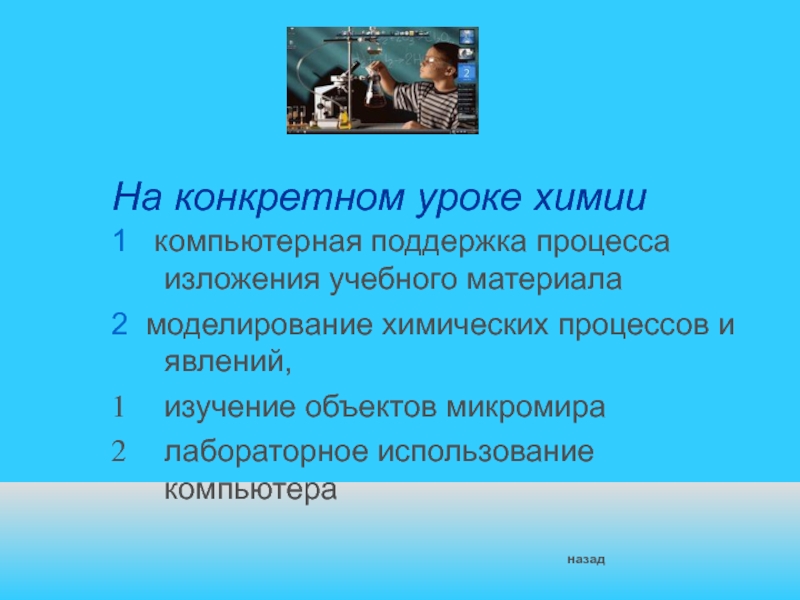 На конкретном уроке химии

1 компьютерная поддержка процесса изложения учебного материала

2 моделирование химических процессов и явлений,

1 изучение объектов микромира

2 лабораторное использование компьютера

назад